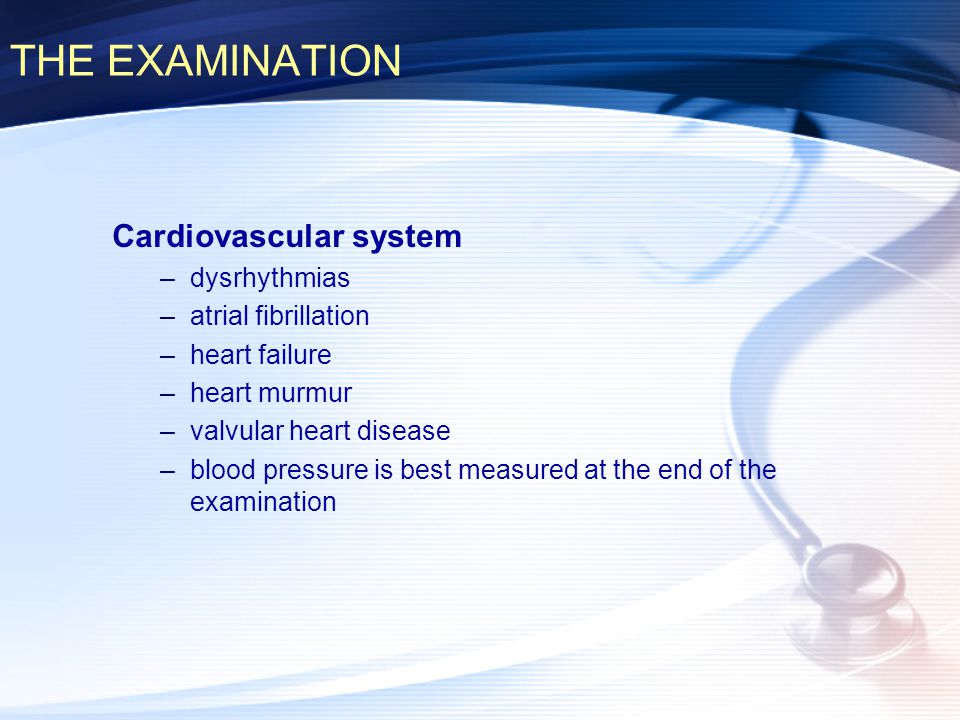 THE EXAMINATION

Cardiovascular system
– dysrhythmias
– atrial fibrillation
– heart failure
– heart murmur
– valvular heart disease
– blood pressure is best measured at the end of the examination